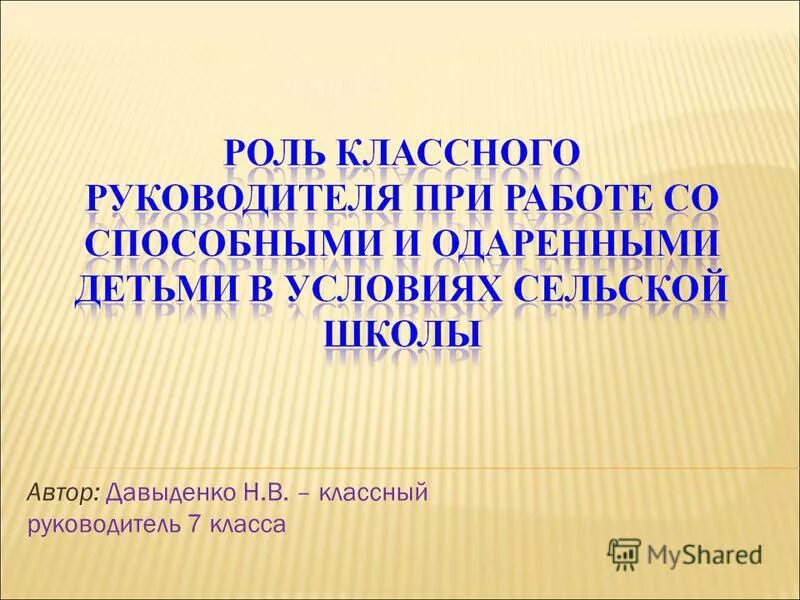 РОЛЬ КЛАССНОГО РУКОВОДИТЕЛЯ ПРИ РАБОТЕ СО СПОСОБНЫМИ И ОДАРЕННЫМИ ДЕТЬМИ В УСЛОВИЯХ СЕЛЬСКОЙ ШКОЛЫ

Автор: Давыденко Н.В. – классный руководитель 7 класса

MyShared